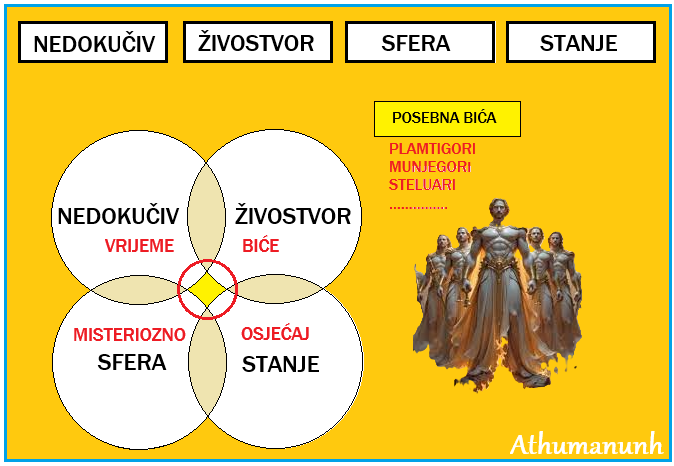 NEDOKUČIV

ŽIVOSTVOR

SFERA

STANJE

POSEBNA BIĆA

PLAMTIGORI
MUNJEGORI
STELUARI
...............

NEDOKUČIV
VRIJEME

ŽIVOSTVOR
BIĆE

MISTERIOZNO
SFERA

OSJEĆAJ
STANJE

Athumanunh